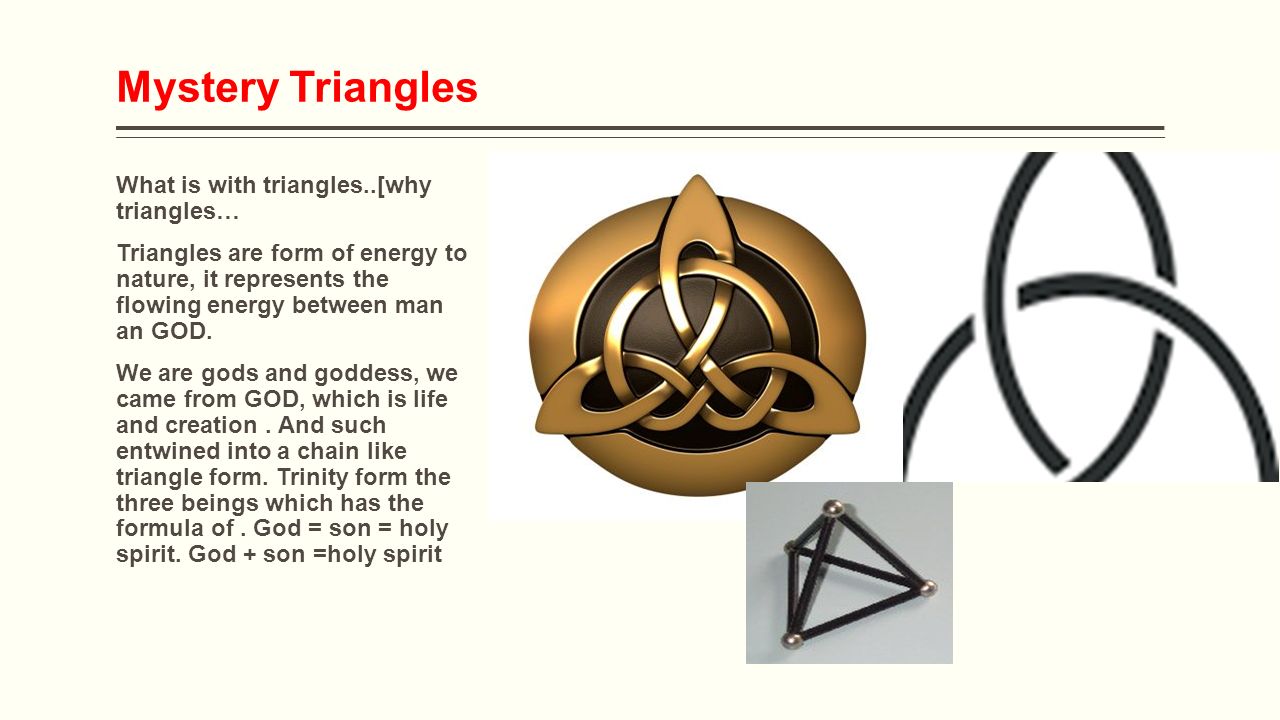 Mystery Triangles

What is with triangles..[why triangles…

Triangles are form of energy to nature, it represents the flowing energy between man an GOD.

We are gods and goddess, we came from GOD, which is life and creation . And such entwined into a chain like triangle form. Trinity form the three beings which has the formula of . God = son = holy spirit. God + son =holy spirit